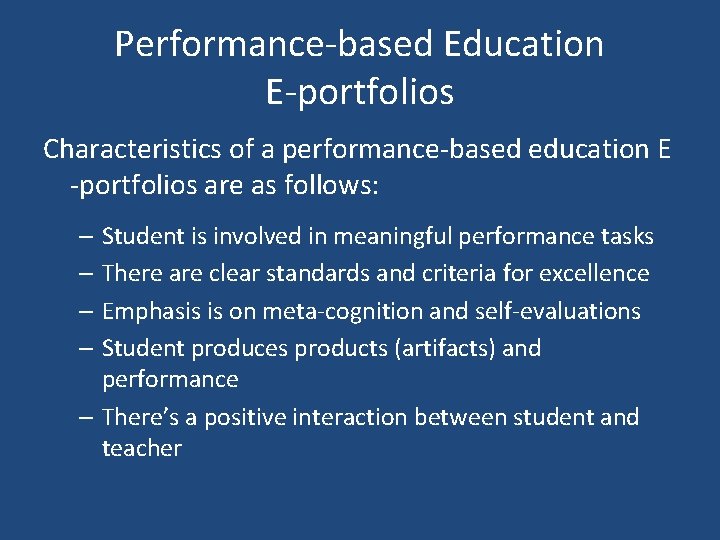 Performance-based Education E-portfolios

Characteristics of a performance-based education E -portfolios are as follows:

– Student is involved in meaningful performance tasks
– There are clear standards and criteria for excellence
– Emphasis is on meta-cognition and self-evaluations
– Student produces products (artifacts) and performance
– There's a positive interaction between student and teacher